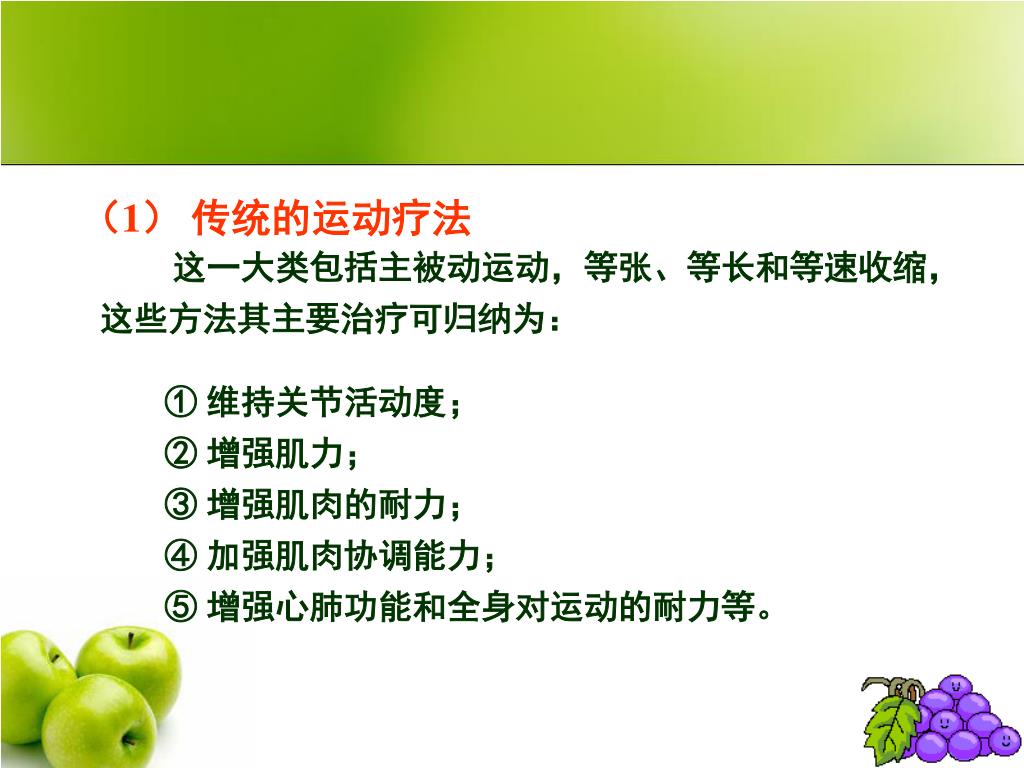 （1） 传统的运动疗法

这一大类包括主被动运动，等张、等长和等速收缩，这些方法其主要治疗可归纳为：

① 维持关节活动度；
② 增强肌力；
③ 增强肌肉的耐力；
④ 加强肌肉协调能力；
⑤ 增强心肺功能和全身对运动的耐力等。